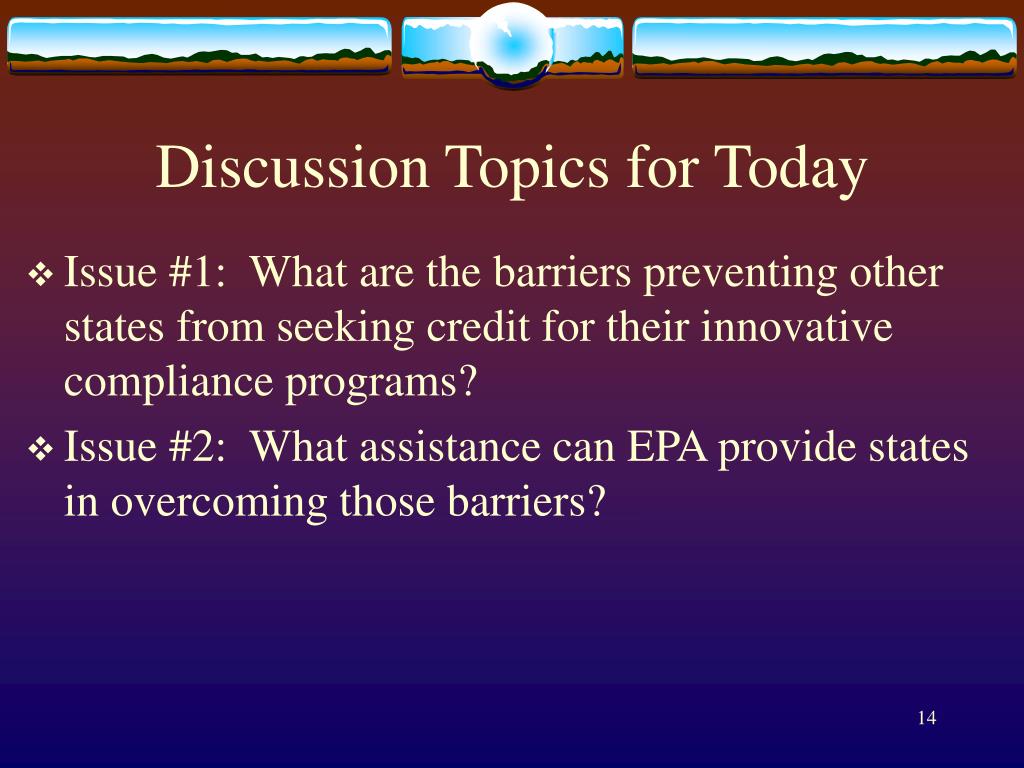 Discussion Topics for Today

❖ Issue #1: What are the barriers preventing other states from seeking credit for their innovative compliance programs?

❖ Issue #2: What assistance can EPA provide states in overcoming those barriers?

14